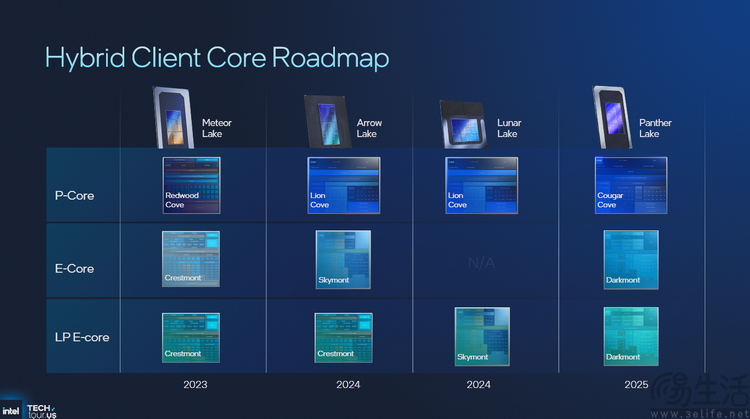 Hybrid Client Core Roadmap

| | Meteor Lake | Arrow Lake | Lunar Lake | Panther Lake |
|---|---|---|---|---|
| P-Core | Redwood Cove | Lion Cove | Lion Cove | Cougar Cove |
| E-Core | Crestmont | Skymont | N/A | Darkmont |
| LP E-core | Crestmont | Crestmont | Skymont | Darkmont |
| | 2023 | 2024 | 2024 | 2025 |

intel TECH tour.US

生活
www.3elife.net